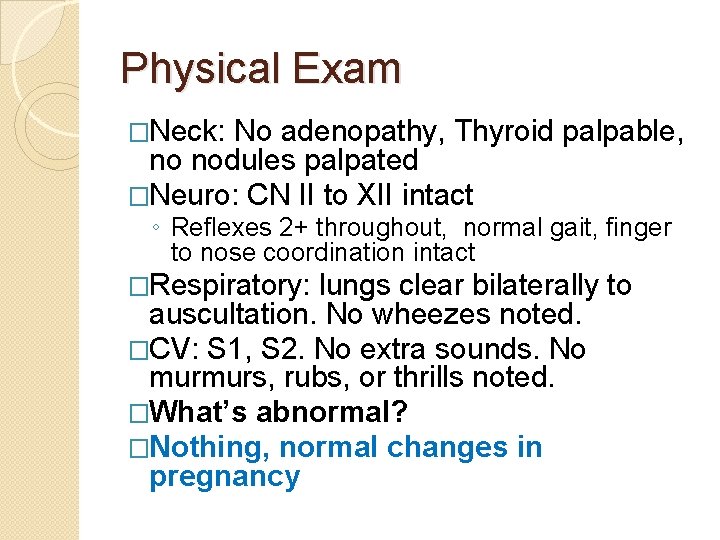 Physical Exam

□Neck: No adenopathy, Thyroid palpable, no nodules palpated

□Neuro: CN II to XII intact

◦ Reflexes 2+ throughout, normal gait, finger to nose coordination intact

□Respiratory: lungs clear bilaterally to auscultation. No wheezes noted.

□CV: S1, S2. No extra sounds. No murmurs, rubs, or thrills noted.

□What's abnormal?

□Nothing, normal changes in pregnancy